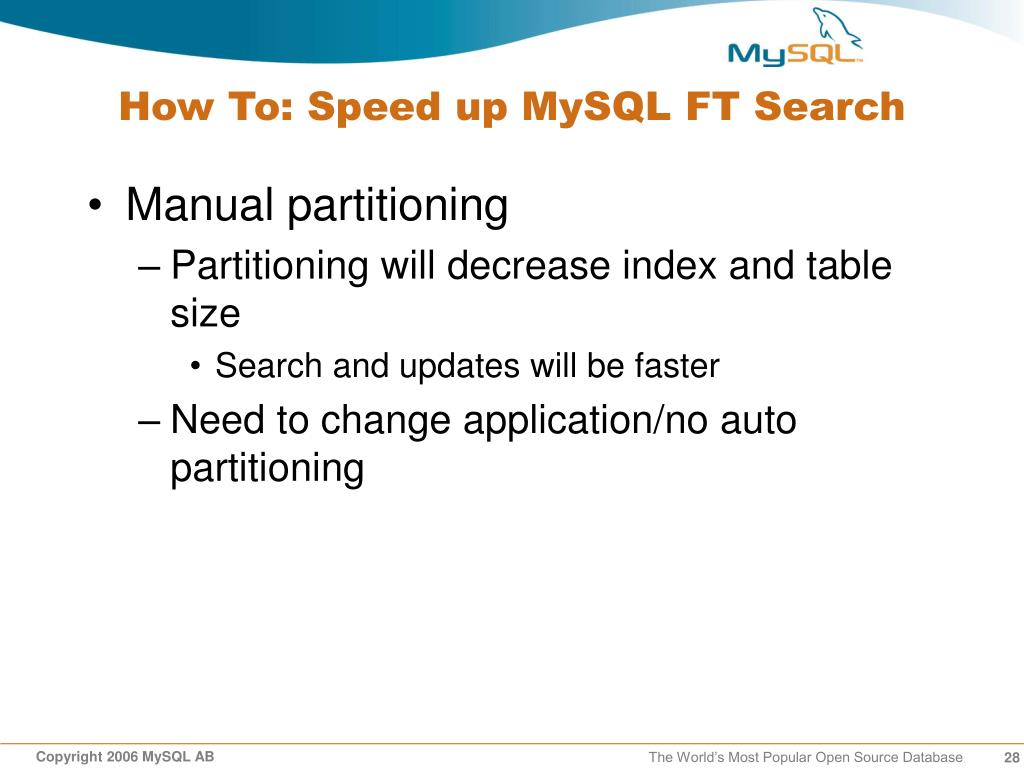 MySQL™

How To: Speed up MySQL FT Search

• Manual partitioning
– Partitioning will decrease index and table size
• Search and updates will be faster
– Need to change application/no auto partitioning

Copyright 2006 MySQL AB
The World's Most Popular Open Source Database
28